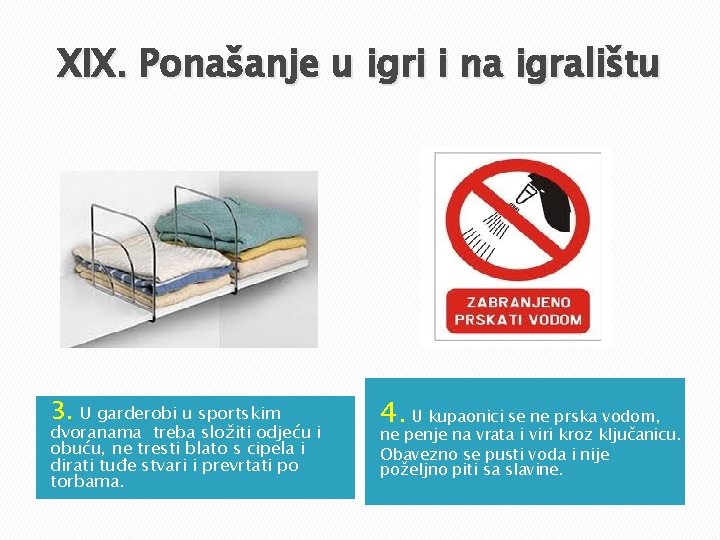 XIX. Ponašanje u igri i na igralištu

ZABRANJENO PRSKATI VODOM

3. U garderobi u sportskim dvoranama treba složiti odjeću i obuću, ne tresti blato s cipela i dirati tuđe stvari i prevrtati po torbama.

4. U kupaonici se ne prska vodom, ne penje na vrata i viri kroz ključanicu. Obavezno se pusti voda i nije poželjno piti sa slavine.